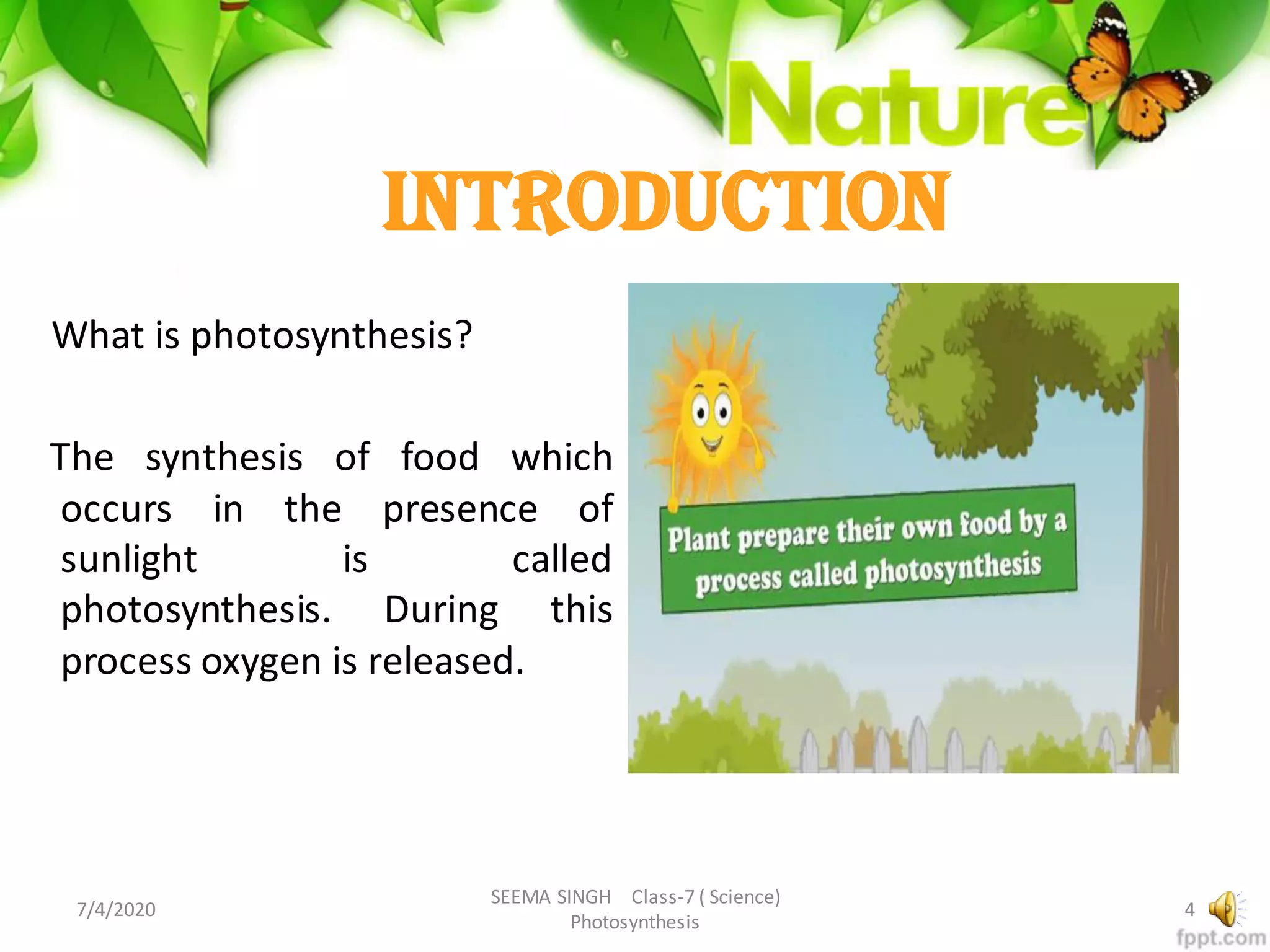 Nature

INTRODUCTION

What is photosynthesis?

The synthesis of food which occurs in the presence of sunlight is called photosynthesis. During this process oxygen is released.

Plant prepare their own food by a process called photosynthesis

7/4/2020

SEEMA SINGH Class-7 ( Science) Photosynthesis

4

fppt.com